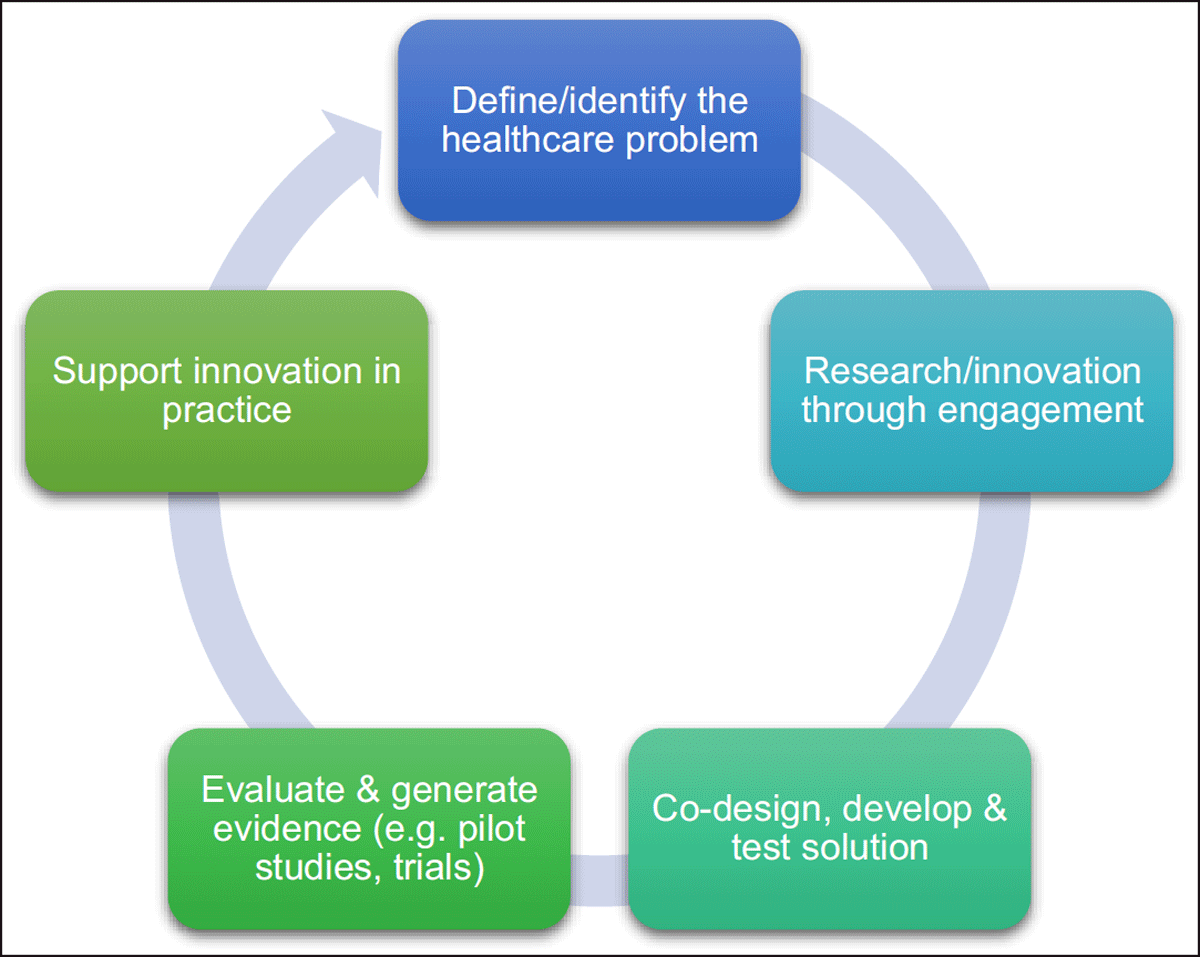 Define/identify the healthcare problem

Research/innovation through engagement

Co-design, develop & test solution

Evaluate & generate evidence (e.g. pilot studies, trials)

Support innovation in practice